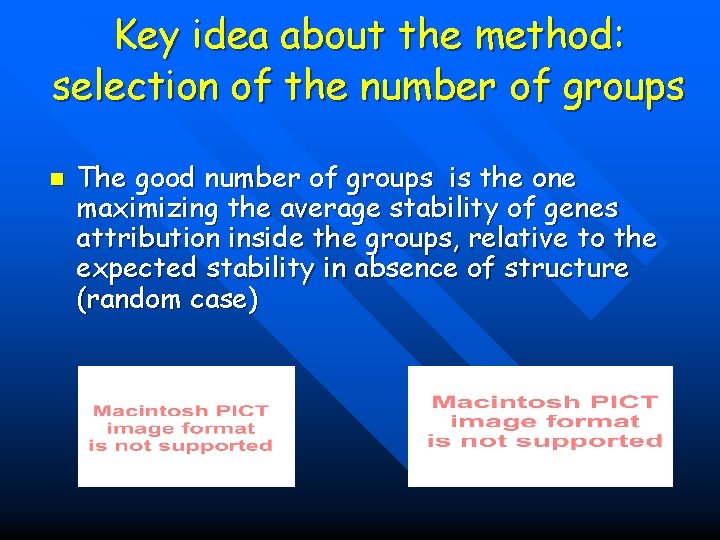 Key idea about the method: selection of the number of groups

The good number of groups is the one maximizing the average stability of genes attribution inside the groups, relative to the expected stability in absence of structure (random case)

Macintosh PICT image format is not supported

Macintosh PICT image format is not supported